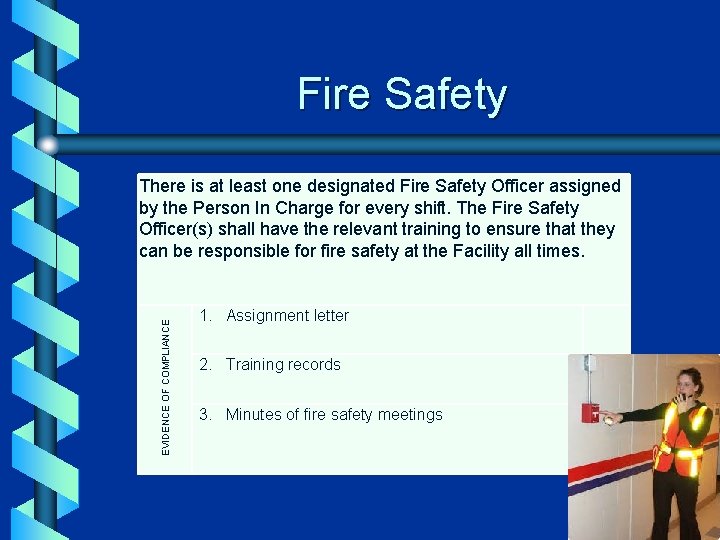 Fire Safety

There is at least one designated Fire Safety Officer assigned by the Person In Charge for every shift. The Fire Safety Officer(s) shall have the relevant training to ensure that they can be responsible for fire safety at the Facility all times.

EVIDENCE OF COMPLIANCE

1. Assignment letter

2. Training records

3. Minutes of fire safety meetings